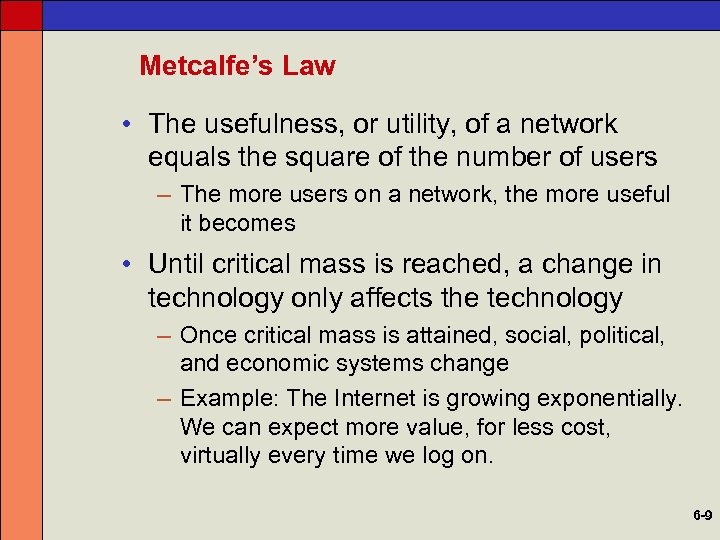 Metcalfe's Law

• The usefulness, or utility, of a network equals the square of the number of users

– The more users on a network, the more useful it becomes

• Until critical mass is reached, a change in technology only affects the technology

– Once critical mass is attained, social, political, and economic systems change

– Example: The Internet is growing exponentially. We can expect more value, for less cost, virtually every time we log on.

6-9